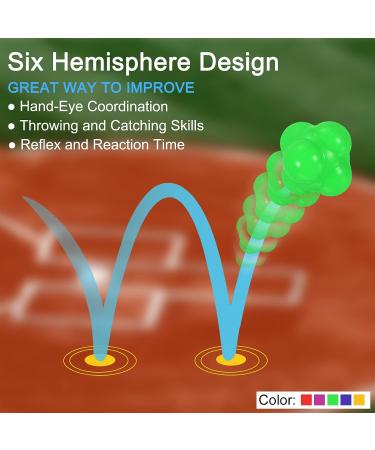 Six Hemisphere Design

GREAT WAY TO IMPROVE

● Hand-Eye Coordination
● Throwing and Catching Skills
● Reflex and Reaction Time

Color: